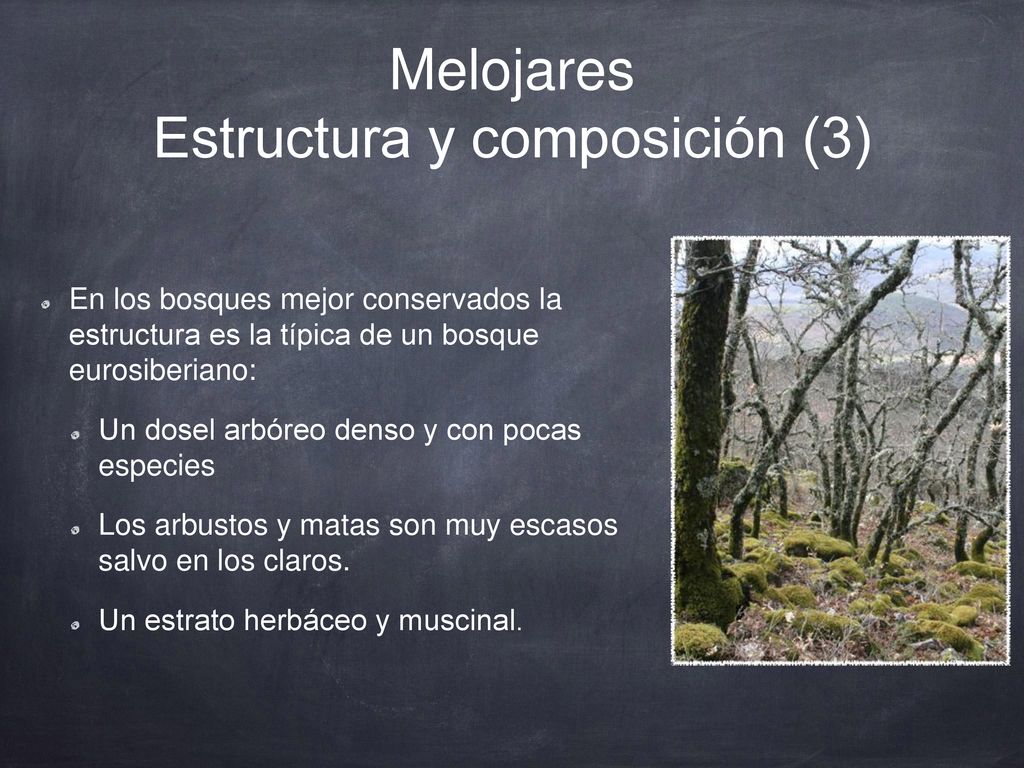 Melojares
Estructura y composición (3)

En los bosques mejor conservados la estructura es la típica de un bosque eurosiberiano:

Un dosel arbóreo denso y con pocas especies

Los arbustos y matas son muy escasos salvo en los claros.

Un estrato herbáceo y muscinal.